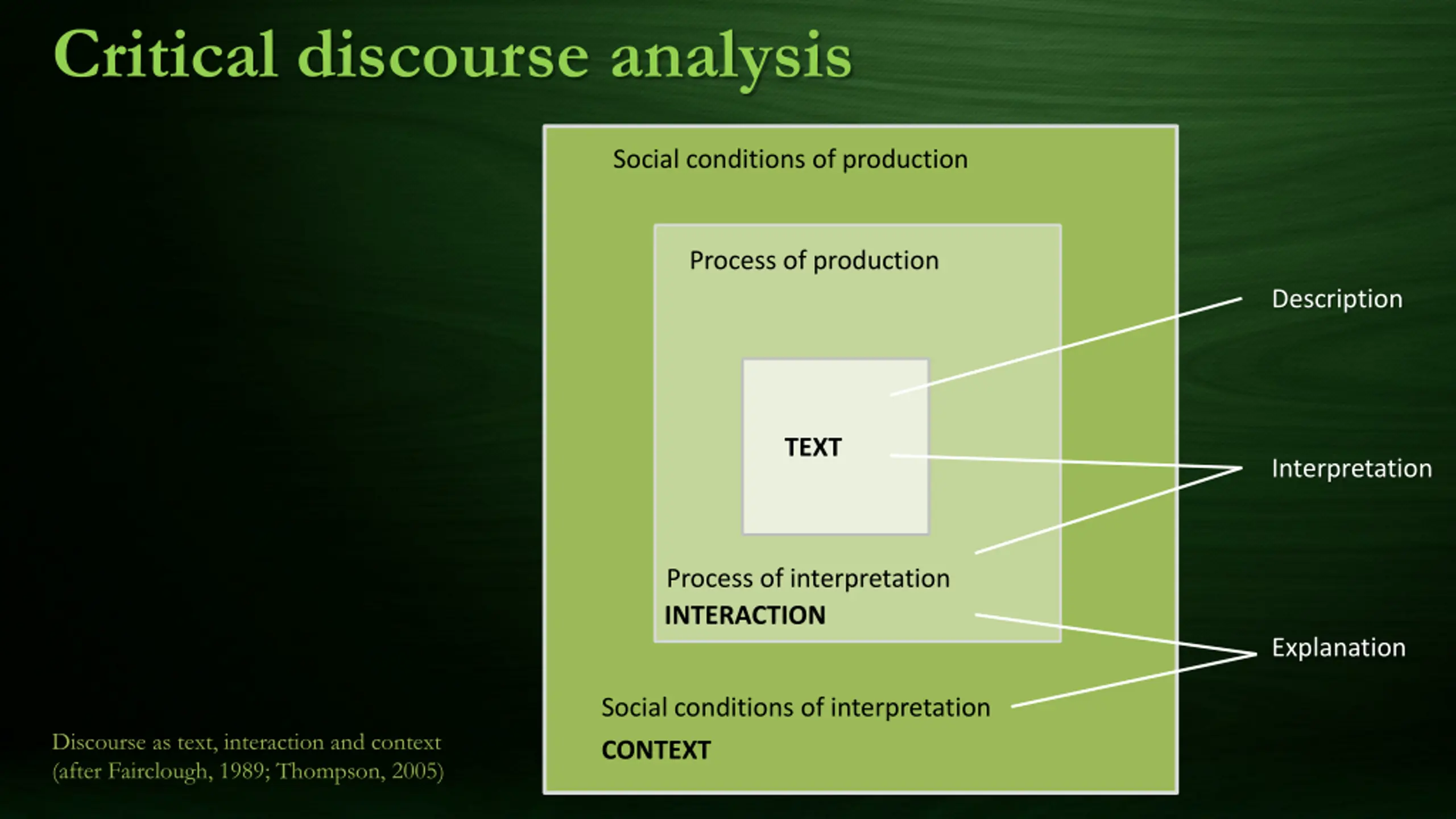 Critical discourse analysis

Social conditions of production

Process of production

TEXT

Process of interpretation

INTERACTION

Social conditions of interpretation

CONTEXT

Description

Interpretation

Explanation

Discourse as text, interaction and context (after Fairclough, 1989; Thompson, 2005)